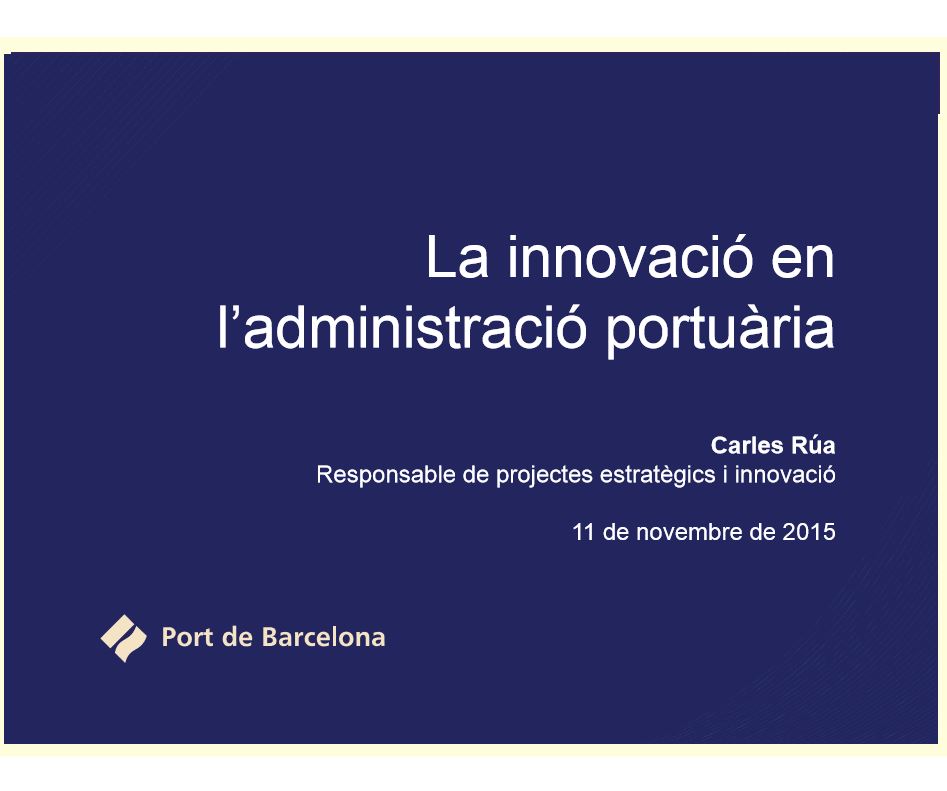 La innovació en l’administració portuària

Carles Rúa
Responsable de projectes estratègics i innovació

11 de novembre de 2015

Port de Barcelona